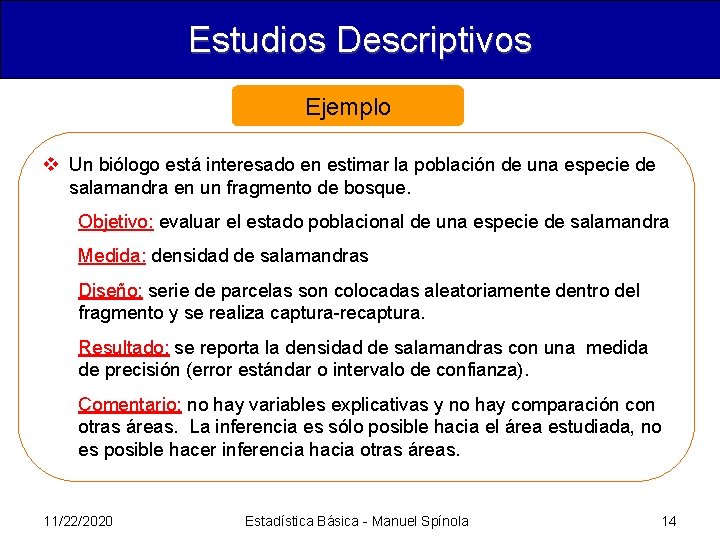 Estudios Descriptivos

Ejemplo

❖ Un biólogo está interesado en estimar la población de una especie de salamandra en un fragmento de bosque.

Objetivo: evaluar el estado poblacional de una especie de salamandra

Medida: densidad de salamandras

Diseño: serie de parcelas son colocadas aleatoriamente dentro del fragmento y se realiza captura-recaptura.

Resultado: se reporta la densidad de salamandras con una medida de precisión (error estándar o intervalo de confianza).

Comentario: no hay variables explicativas y no hay comparación con otras áreas. La inferencia es sólo posible hacia el área estudiada, no es posible hacer inferencia hacia otras áreas.

11/22/2020 Estadística Básica - Manuel Spínola 14